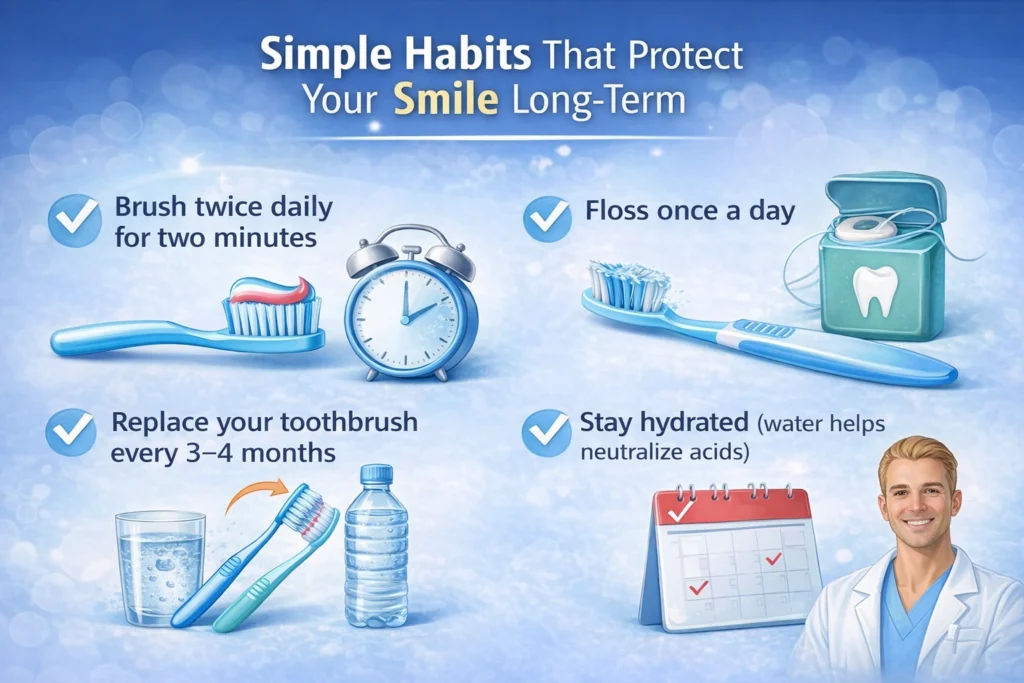 Simple Habits That Protect Your Smile Long-Term

Brush twice daily for two minutes

Floss once a day

Replace your toothbrush every 3–4 months

Stay hydrated (water helps neutralize acids)